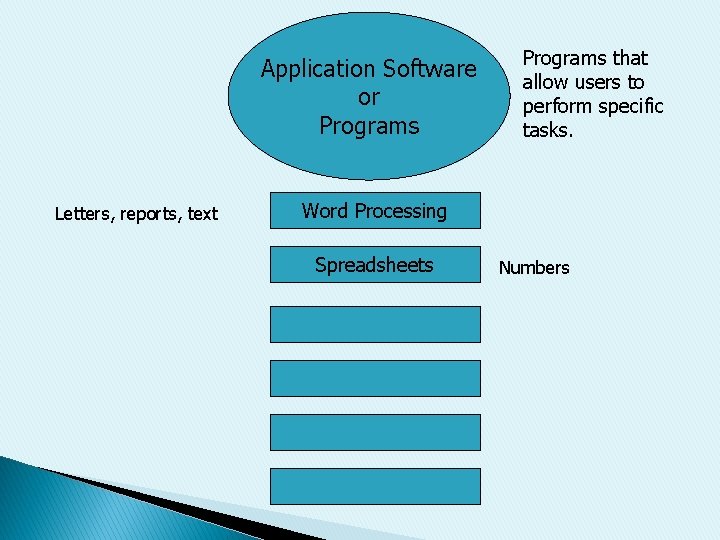 Application Software
or
Programs

Programs that allow users to perform specific tasks.

Letters, reports, text

Word Processing

Spreadsheets

Numbers